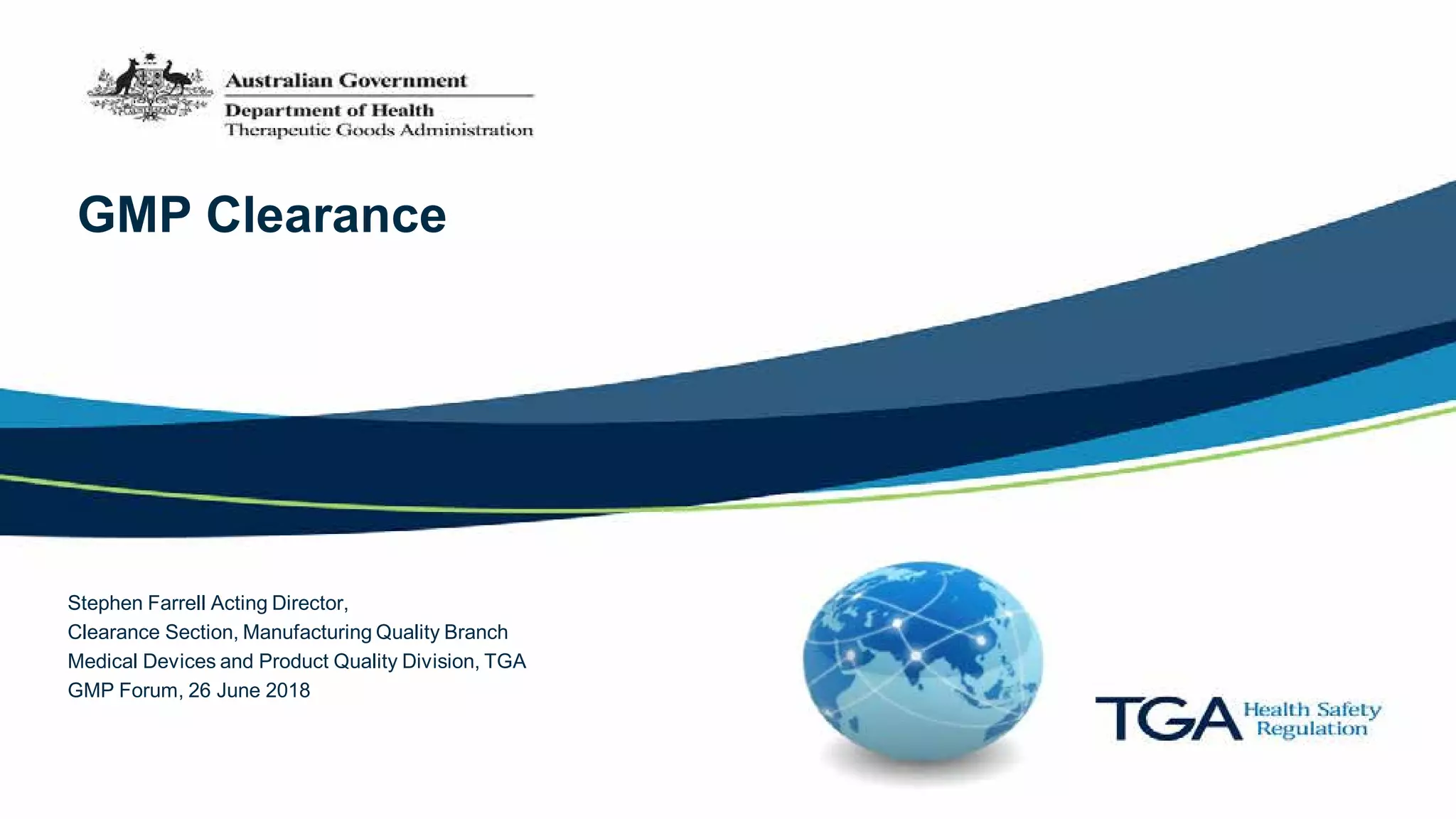 Australian Government
Department of Health
Therapeutic Goods Administration

GMP Clearance

Stephen Farrell Acting Director,
Clearance Section, Manufacturing Quality Branch
Medical Devices and Product Quality Division, TGA
GMP Forum, 26 June 2018

TGA Health Safety Regulation